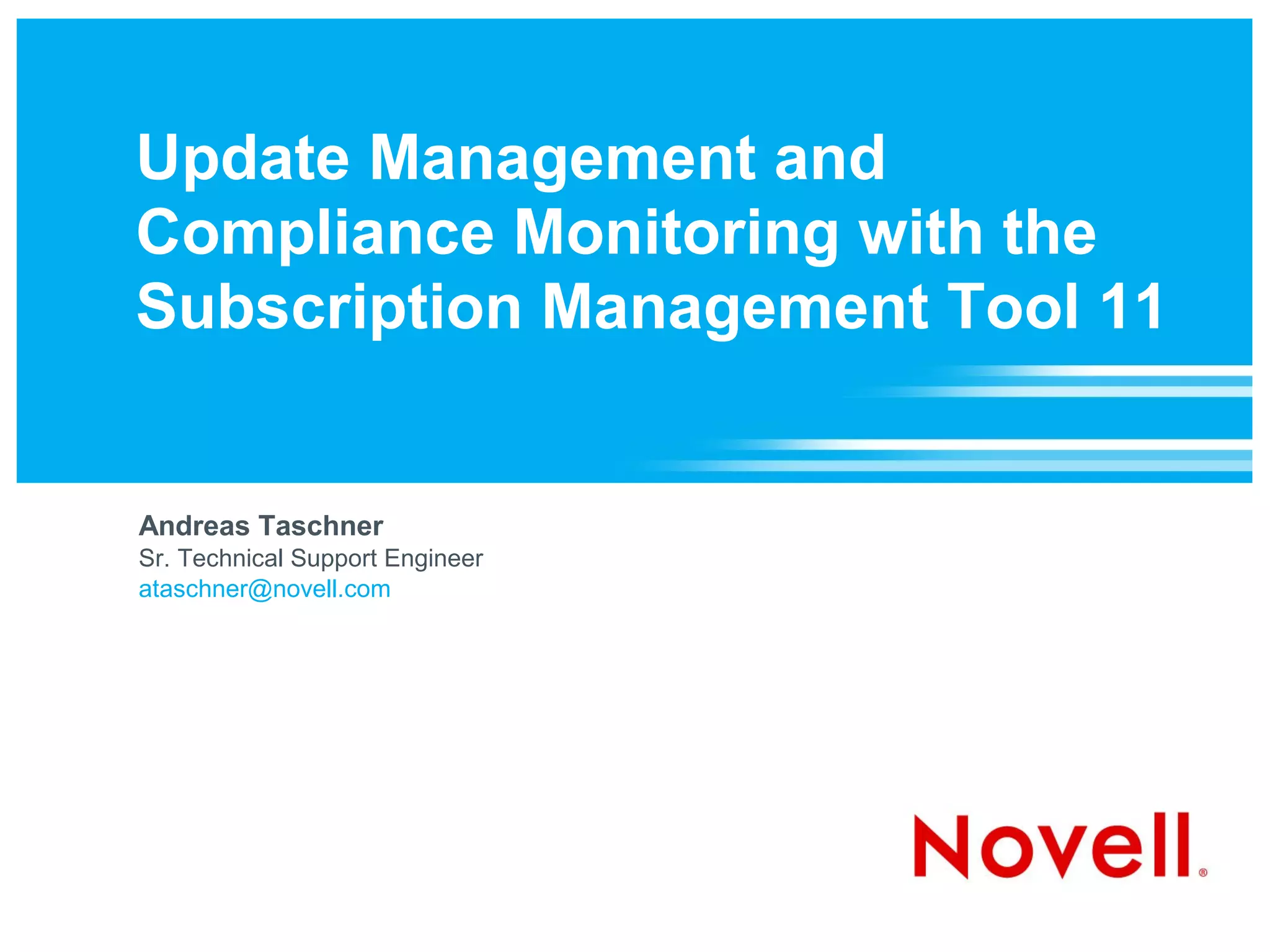 Update Management and Compliance Monitoring with the Subscription Management Tool 11

Andreas Taschner
Sr. Technical Support Engineer
ataschner@novell.com

Novell®